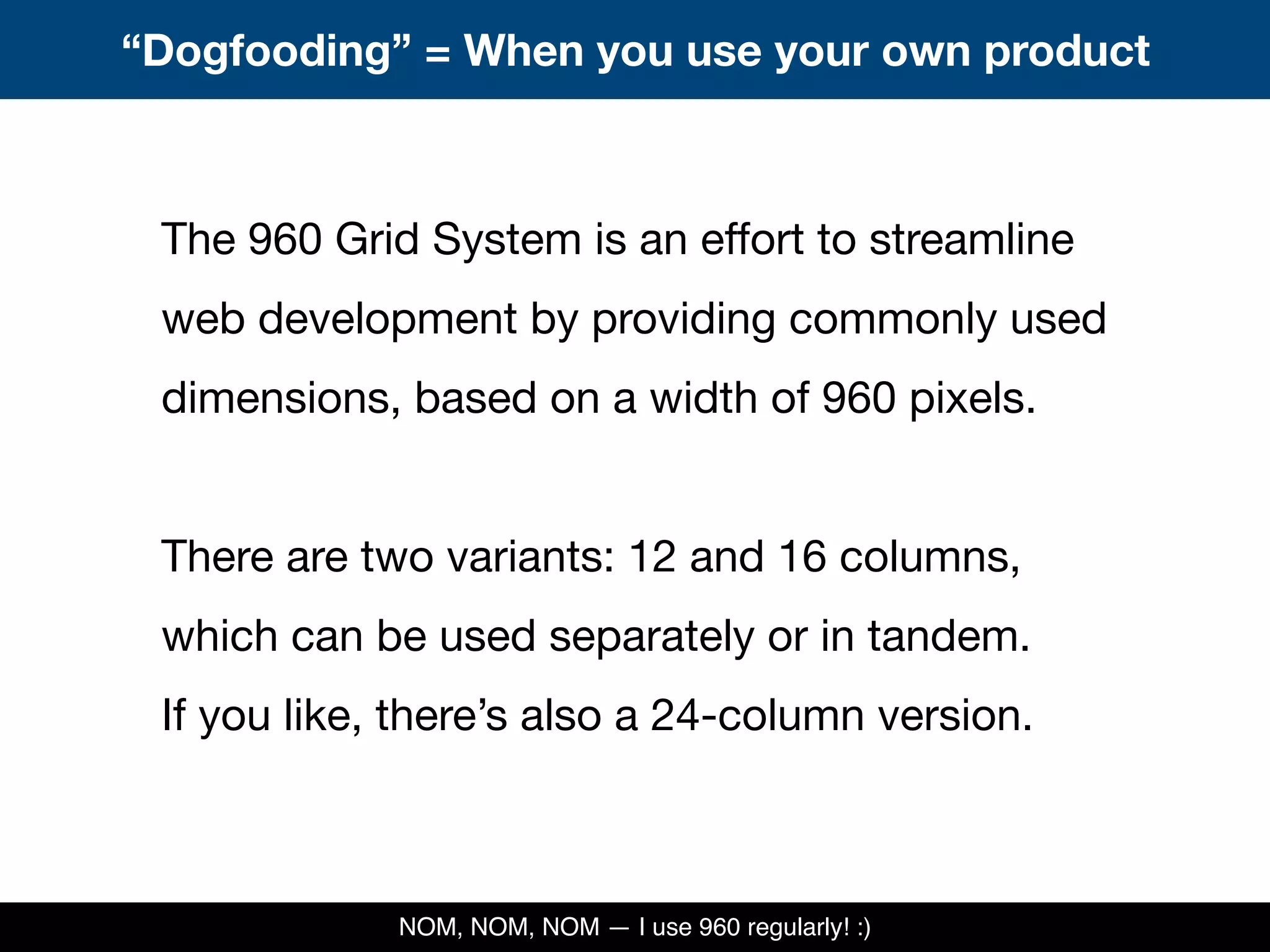 “Dogfooding” = When you use your own product

The 960 Grid System is an effort to streamline web development by providing commonly used dimensions, based on a width of 960 pixels.

There are two variants: 12 and 16 columns, which can be used separately or in tandem. If you like, there’s also a 24-column version.

NOM, NOM, NOM — I use 960 regularly! :)